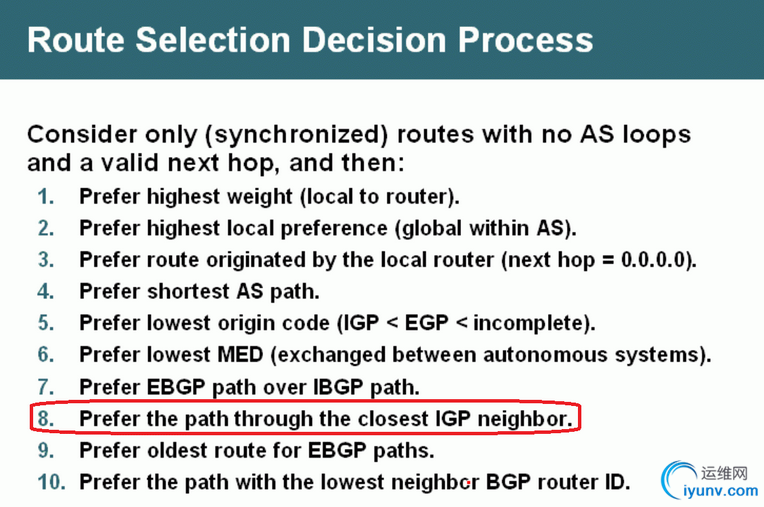 Route Selection Decision Process

Consider only (synchronized) routes with no AS loops and a valid next hop, and then:

1. Prefer highest weight (local to router).
2. Prefer highest local preference (global within AS).
3. Prefer route originated by the local router (next hop = 0.0.0.0).
4. Prefer shortest AS path.
5. Prefer lowest origin code (IGP < EGP < incomplete).
6. Prefer lowest MED (exchanged between autonomous systems).
7. Prefer EBGP path over IBGP path.
8. Prefer the path through the closest IGP neighbor.
9. Prefer oldest route for EBGP paths.
10. Prefer the path with the lowest neighbor BGP router ID.

运维网
iyunv.com